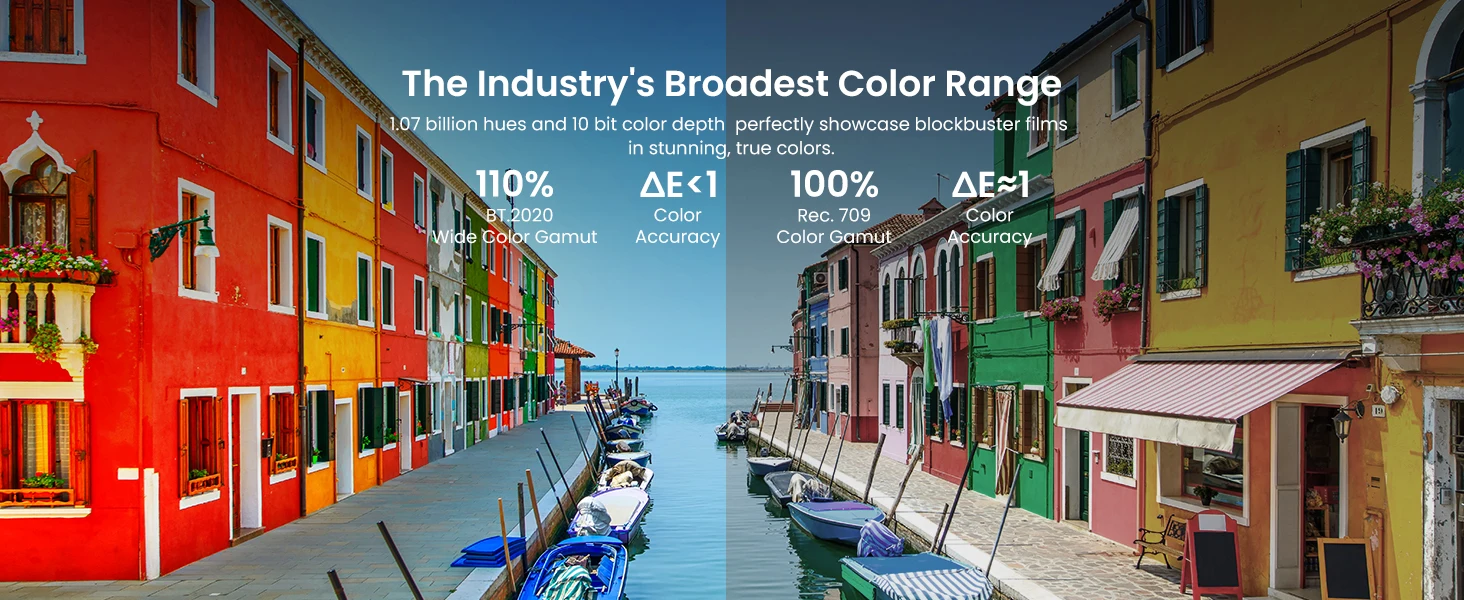 The Industry's Broadest Color Range

1.07 billion hues and 10 bit color depth perfectly showcase blockbuster films in stunning, true colors.

110%
BT.2020
Wide Color Gamut

ΔE<1
Color
Accuracy

100%
Rec. 709
Color Gamut

ΔE≈1
Color
Accuracy